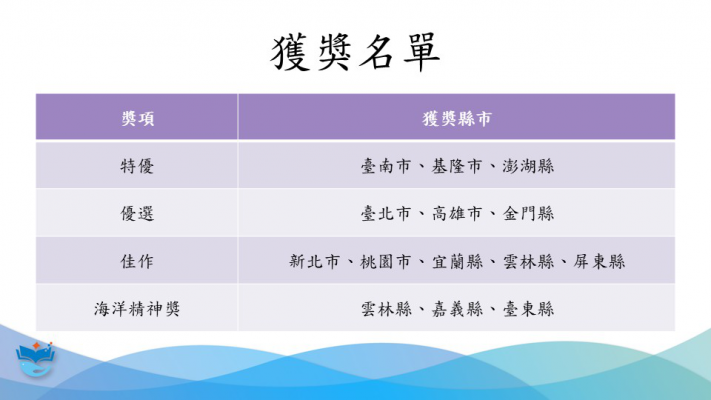 獲獎名單

| 獎項 | 獲獎縣市 |
|---|---|
| 特優 | 臺南市、基隆市、澎湖縣 |
| 優選 | 臺北市、高雄市、金門縣 |
| 佳作 | 新北市、桃園市、宜蘭縣、雲林縣、屏東縣 |
| 海洋精神獎 | 雲林縣、嘉義縣、臺東縣 |